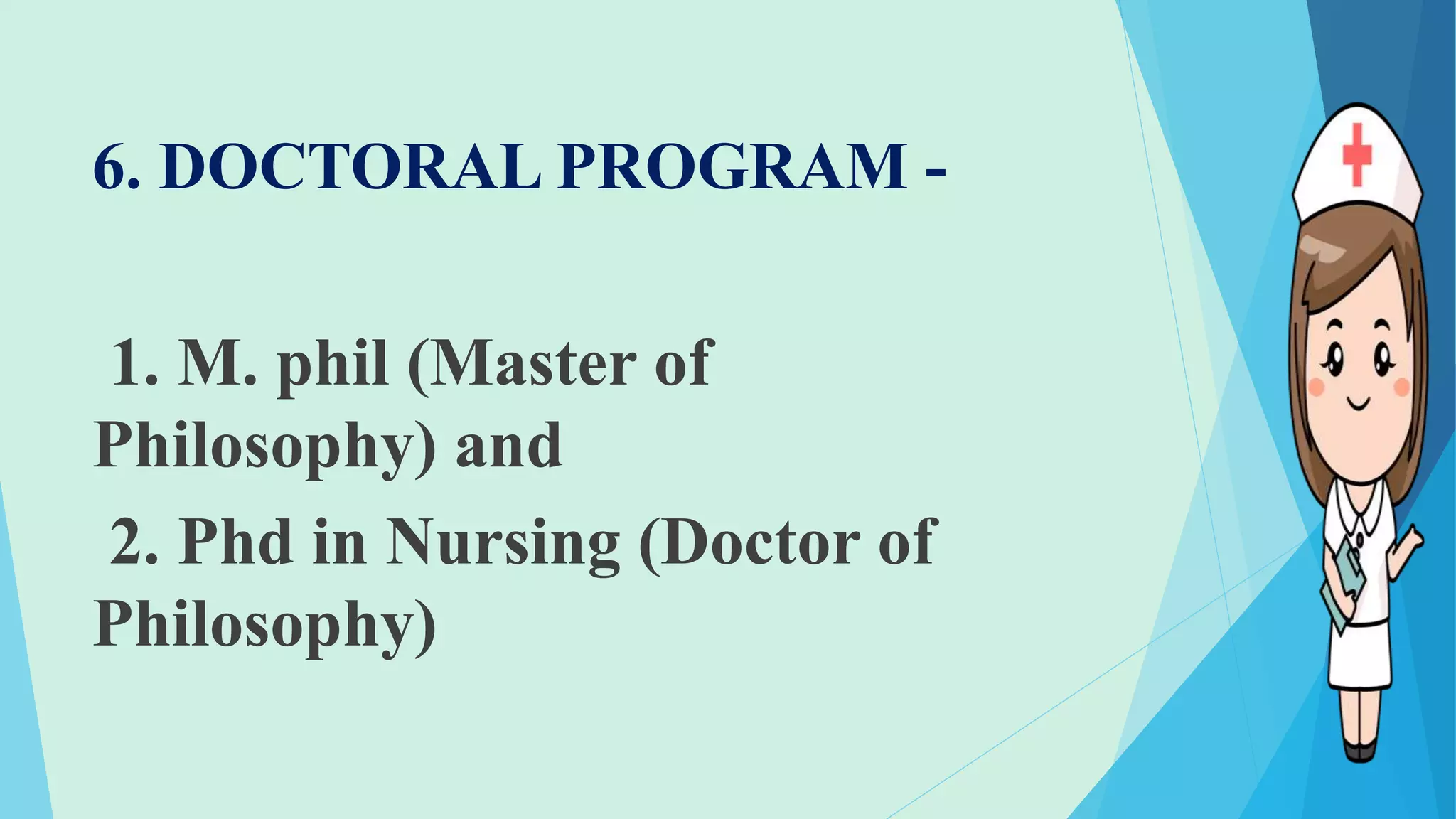 6. DOCTORAL PROGRAM -

1. M. phil (Master of Philosophy) and

2. Phd in Nursing (Doctor of Philosophy)